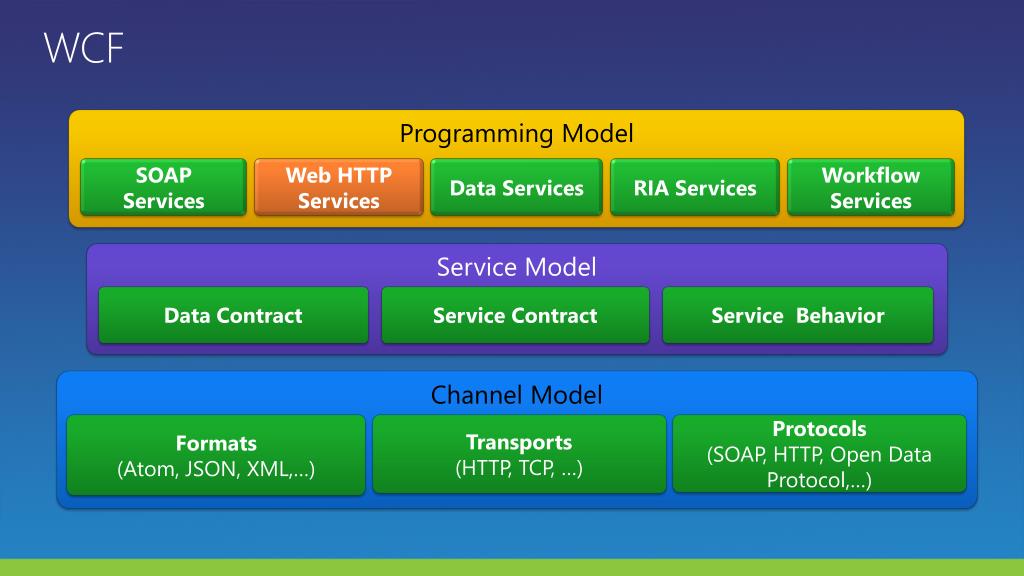 WCF

Programming Model

SOAP Services

Web HTTP Services

Data Services

RIA Services

Workflow Services

Service Model

Data Contract

Service Contract

Service  Behavior

Channel Model

Formats
(Atom, JSON, XML,…)

Transports
(HTTP, TCP, …)

Protocols
(SOAP, HTTP, Open Data Protocol,…)